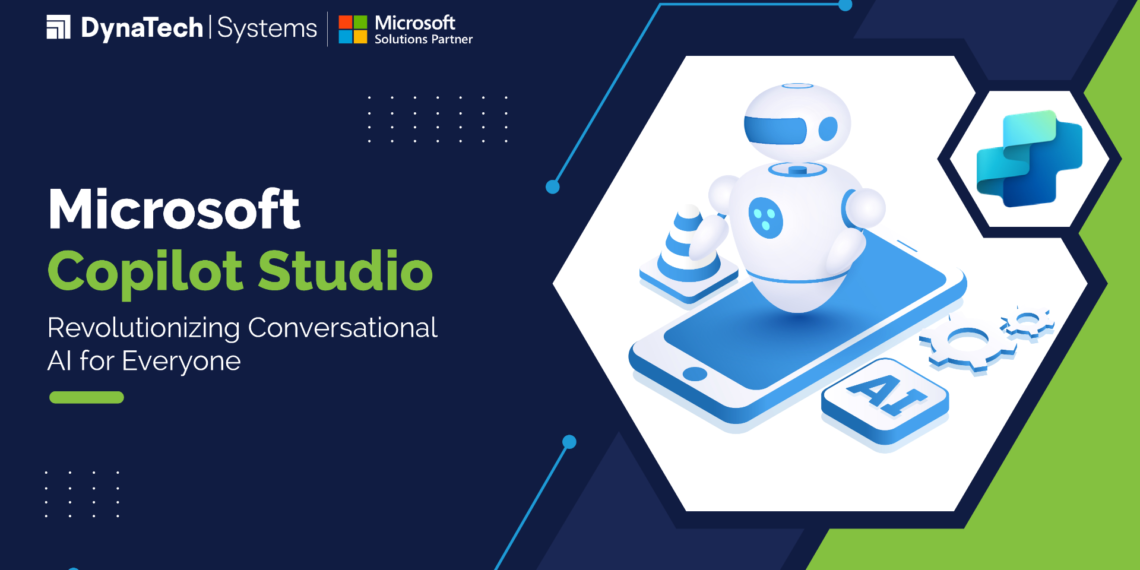 DynaTech | Systems

Microsoft
Solutions Partner

Microsoft
Copilot Studio

Revolutionizing Conversational AI for Everyone

AI